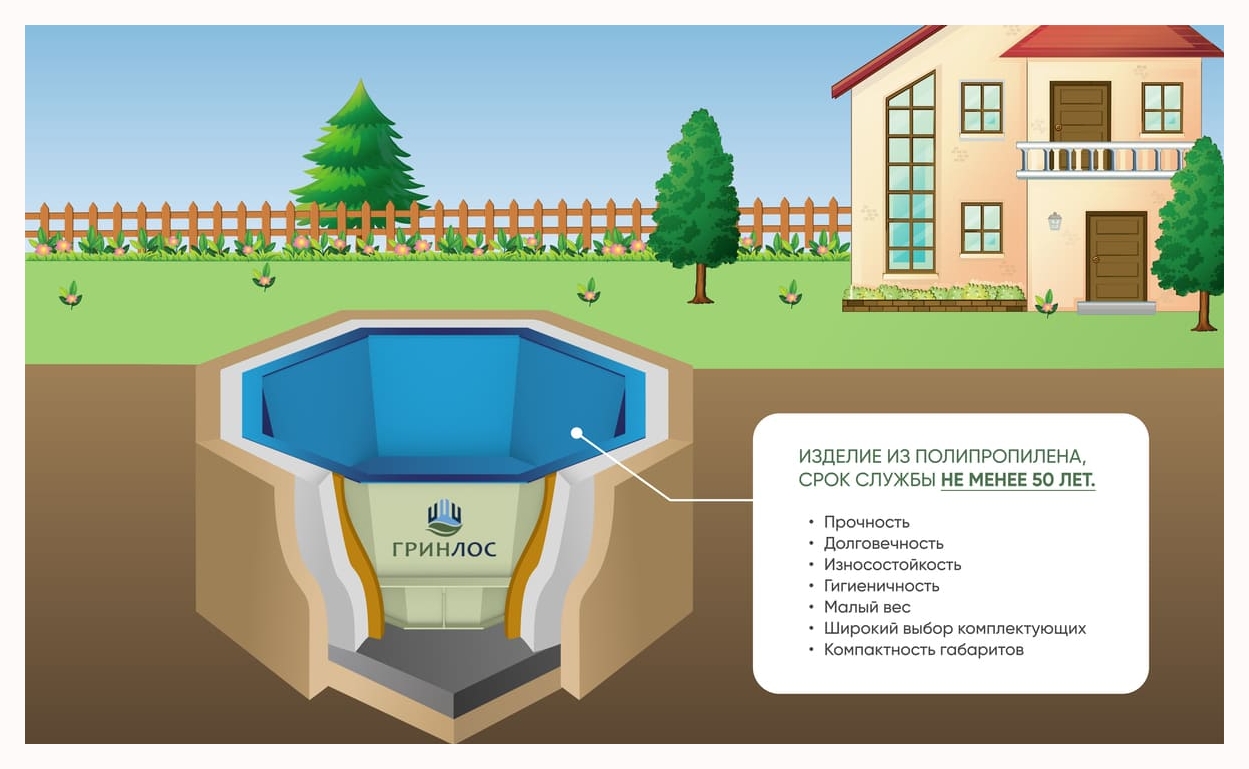 ГРИНЛОС

ИЗДЕЛИЕ ИЗ ПОЛИПРОПИЛЕНА, СРОК СЛУЖБЫ НЕ МЕНЕЕ 50 ЛЕТ.

• Прочность
• Долговечность
• Износостойкость
• Гигиеничность
• Малый вес
• Широкий выбор комплектующих
• Компактность габаритов